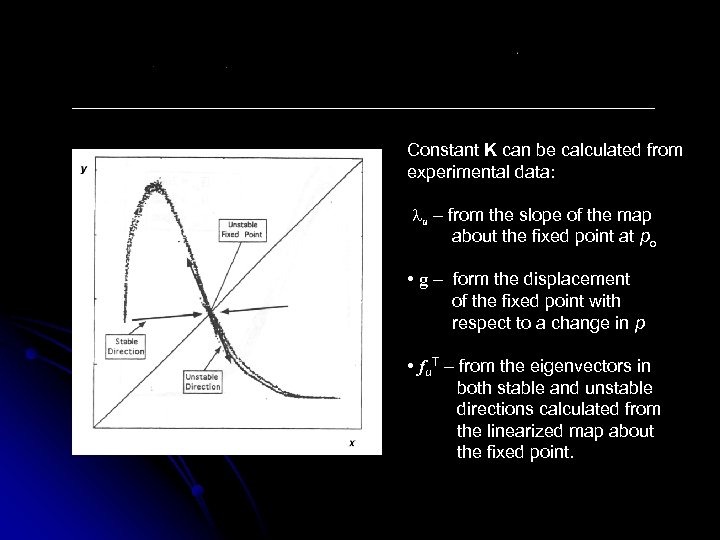 y

Unstable Fixed Point

Stable Direction

Unstable Direction

x

Constant **K** can be calculated from experimental data:

$\lambda_u$ – from the slope of the map about the fixed point at $p_o$

• g – form the displacement of the fixed point with respect to a change in $p$

• $f_u^T$ – from the eigenvectors in both stable and unstable directions calculated from the linearized map about the fixed point.